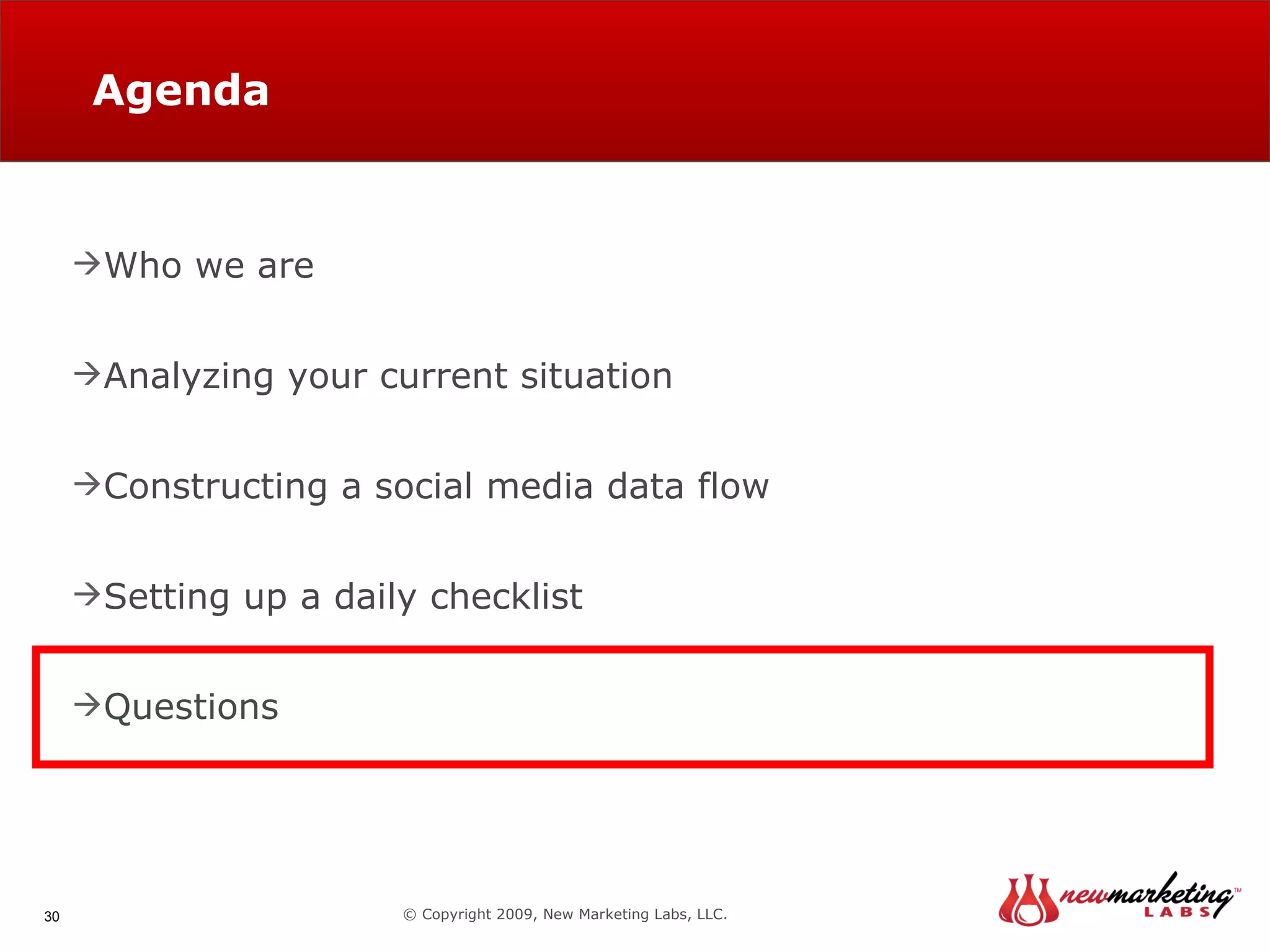 Agenda

→Who we are

→Analyzing your current situation

→Constructing a social media data flow

→Setting up a daily checklist

→Questions

30

© Copyright 2009, New Marketing Labs, LLC.

newmarketing™ LABS